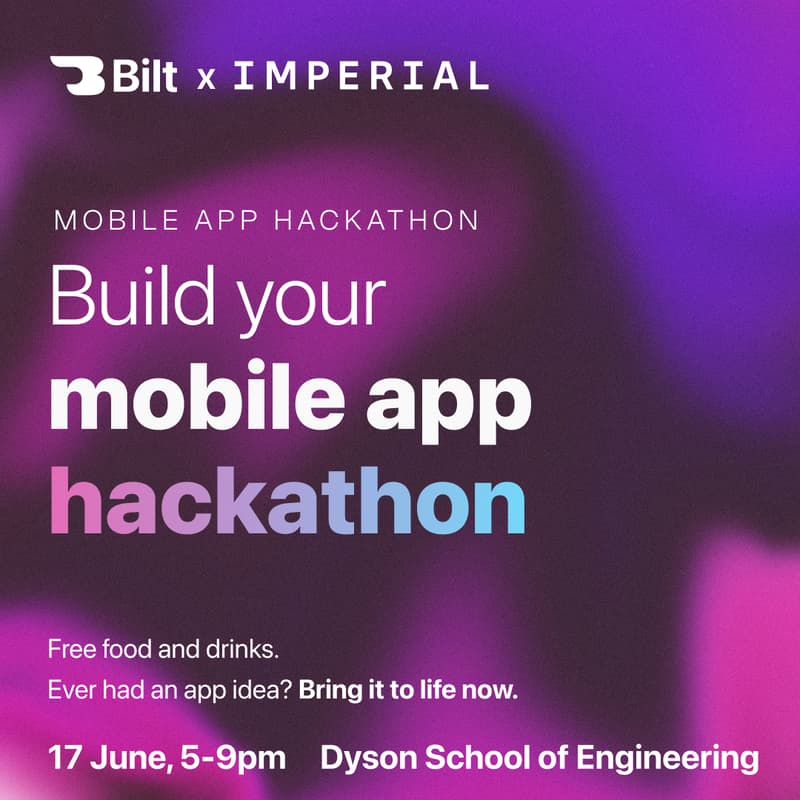 Bilt x IMPERIAL

MOBILE APP HACKATHON

Build your mobile app hackathon

Free food and drinks.

Ever had an app idea? Bring it to life now.

17 June, 5-9pm Dyson School of Engineering